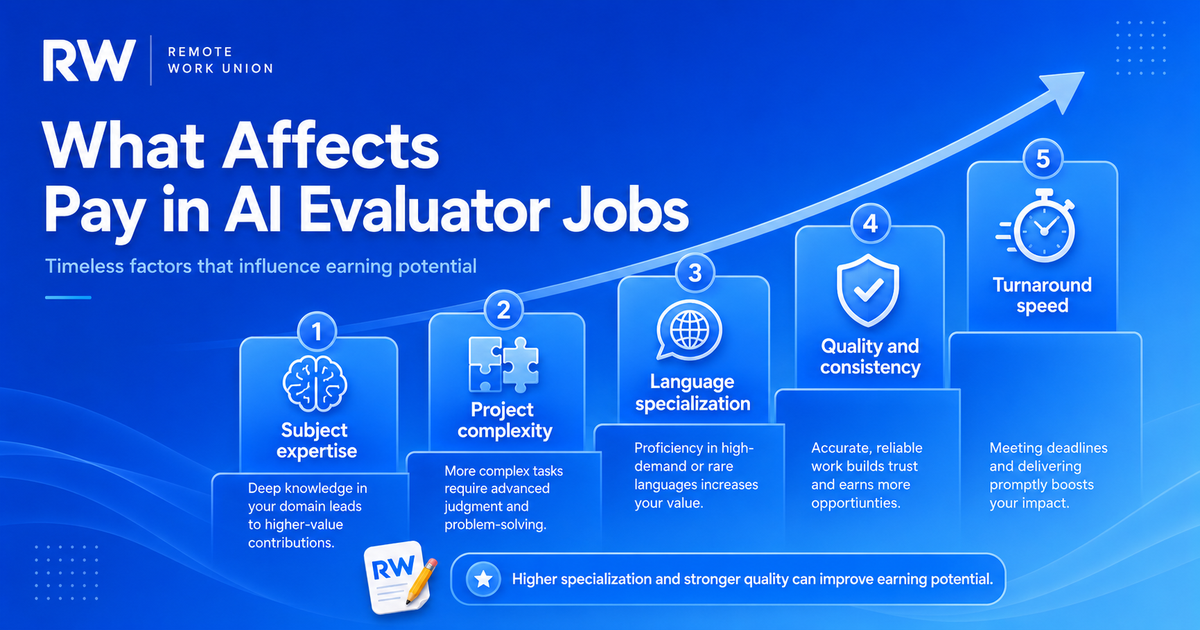 RW | REMOTE WORK UNION

What Affects Pay in AI Evaluator Jobs

Timeless factors that influence earning potential

1
Subject expertise
Deep knowledge in your domain leads to higher-value contributions.

2
Project complexity
More complex tasks require advanced judgment and problem-solving.

3
Language specialization
Proficiency in high-demand or rare languages increases your value.

4
Quality and consistency
Accurate, reliable work builds trust and earns more opportiunties.

5
Turnaround speed
Meeting deadlines and delivering promptly boosts your impact.

RW

Higher specialization and stronger quality can improve earning potential.